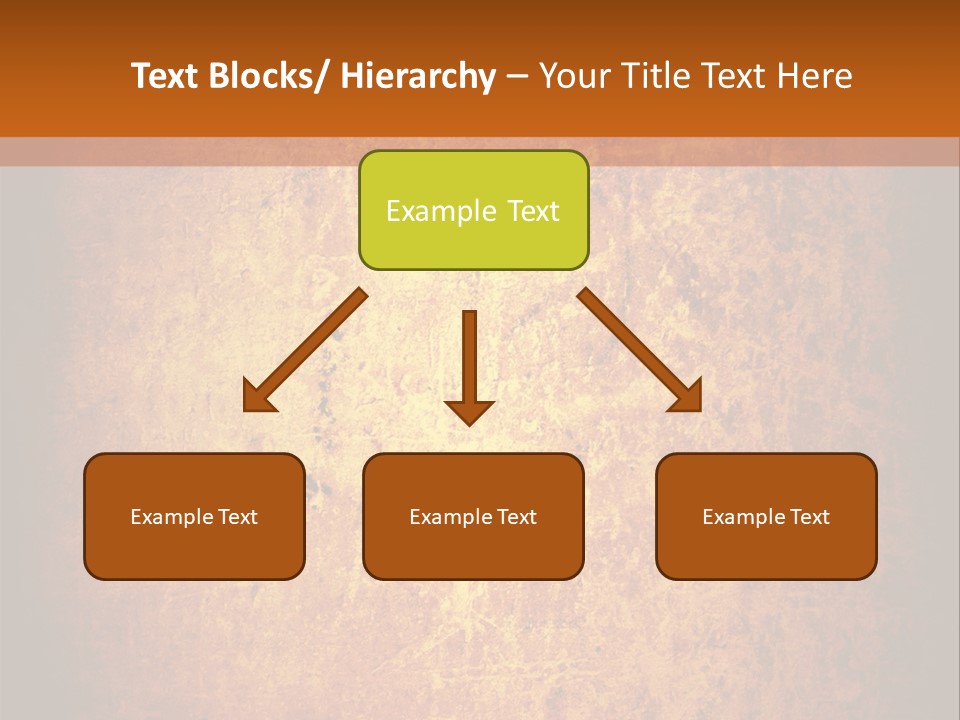 Text Blocks/ Hierarchy – Your Title Text Here

Example Text

Example Text

Example Text

Example Text